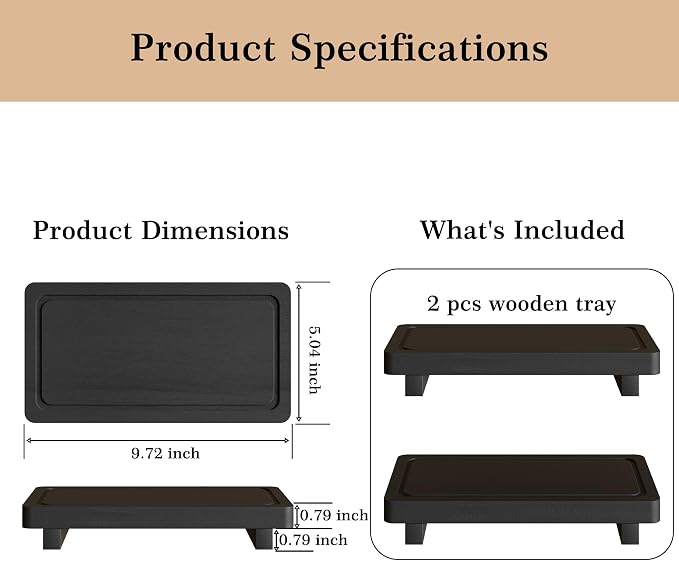 Product Specifications

Product Dimensions

5.04 inch

9.72 inch

0.79 inch

0.79 inch

What's Included

2 pcs wooden tray